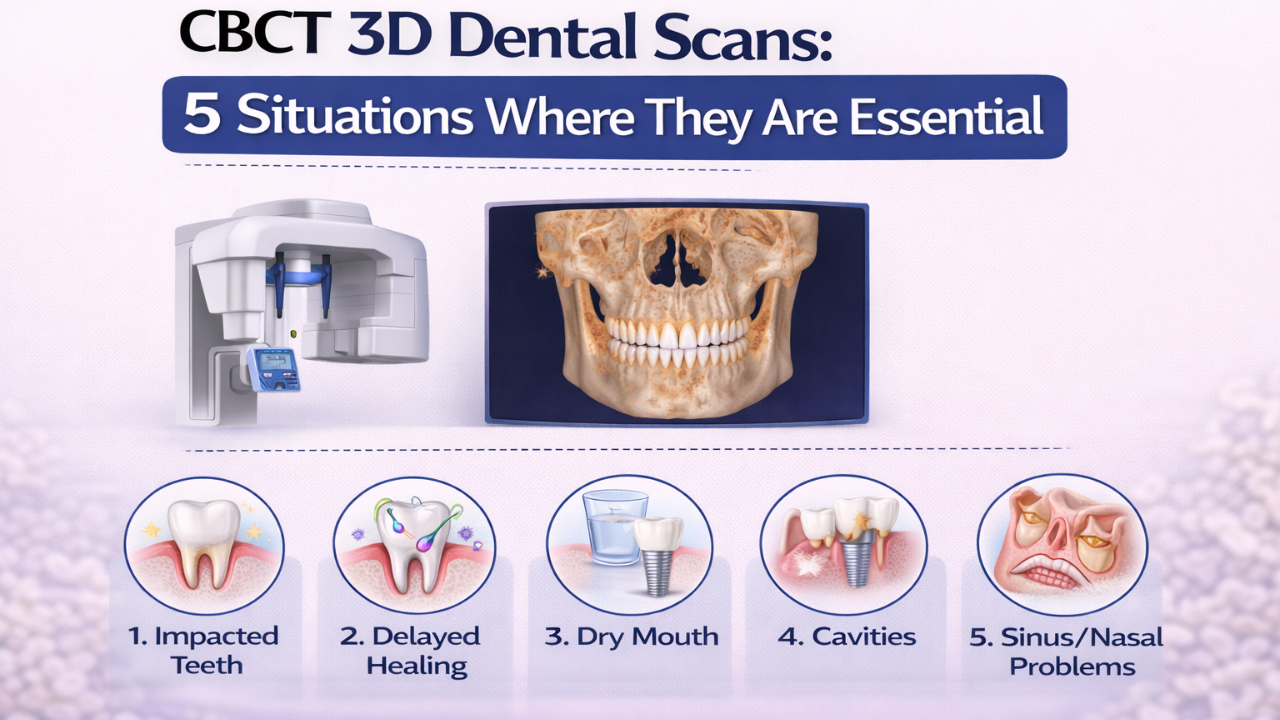 CBCT 3D Dental Scans:

5 Situations Where They Are Essential

1. Impacted Teeth

2. Delayed Healing

3. Dry Mouth

4. Cavities

5. Sinus/Nasal Problems